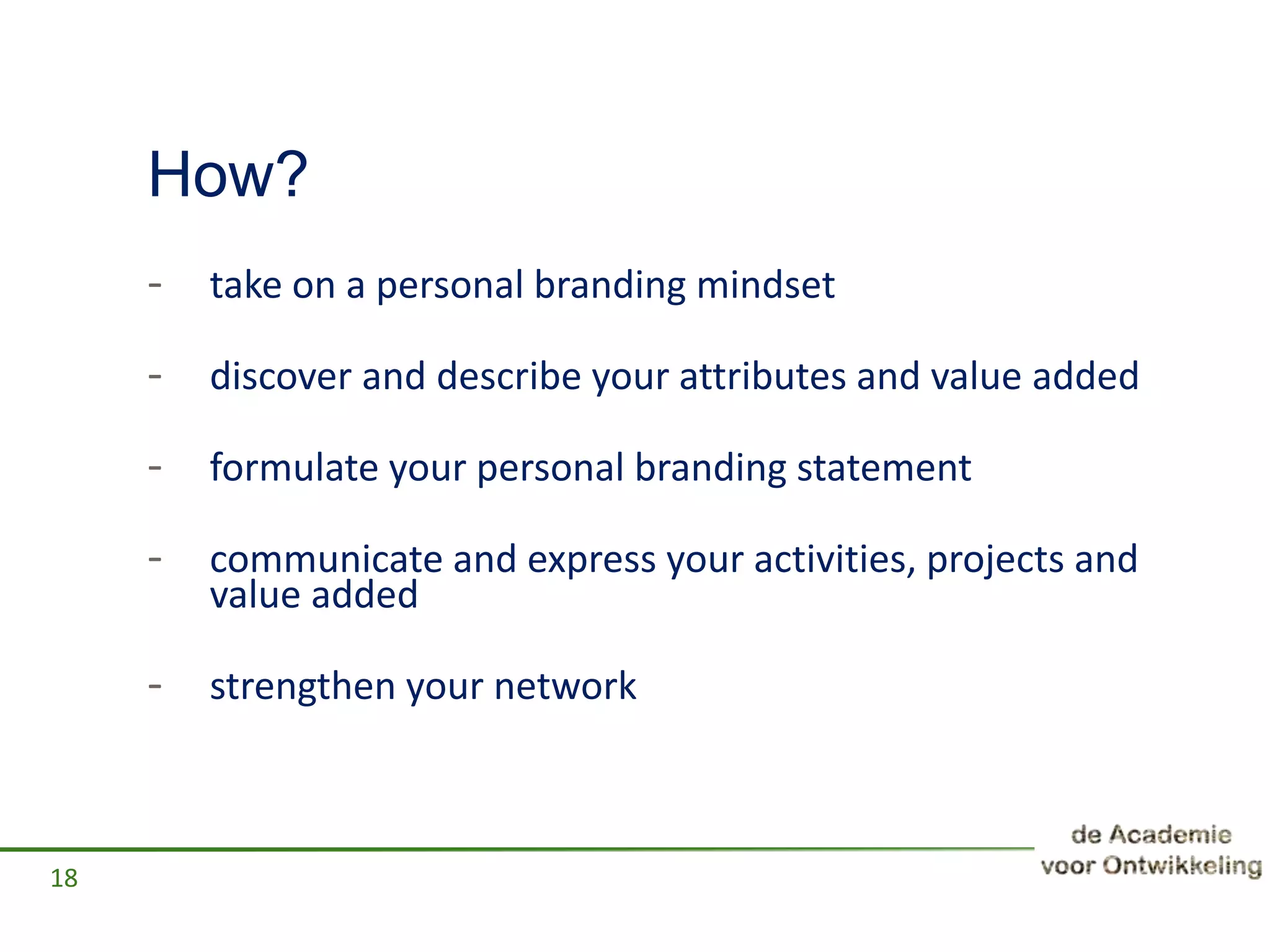 How?

- take on a personal branding mindset

- discover and describe your attributes and value added

- formulate your personal branding statement

- communicate and express your activities, projects and value added

- strengthen your network

18

de Academie voor Ontwikkeling